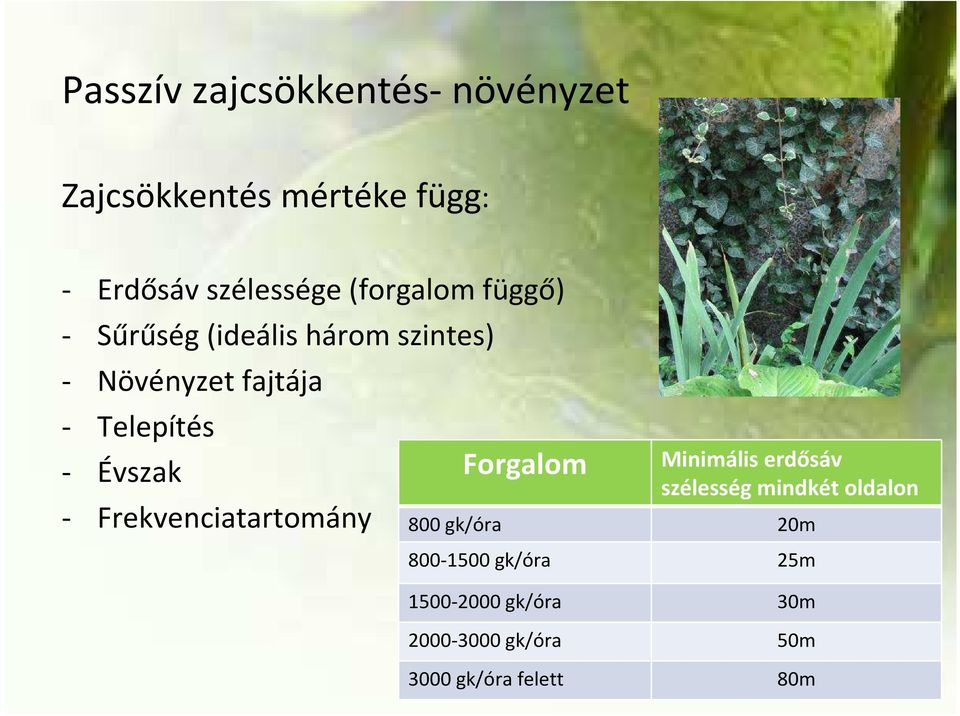 Passzív zajcsökkentés- növényzet

Zajcsökkentés mértéke függ:

- Erdősáv szélessége (forgalom függő)
- Sűrűség (ideális három szintes)
- Növényzet fajtája
- Telepítés
- Évszak
- Frekvenciatartomány

| Forgalom | Minimális erdősáv szélesség mindkét oldalon |
|---|---|
| 800 gk/óra | 20m |
| 800-1500 gk/óra | 25m |
| 1500-2000 gk/óra | 30m |
| 2000-3000 gk/óra | 50m |
| 3000 gk/óra felett | 80m |